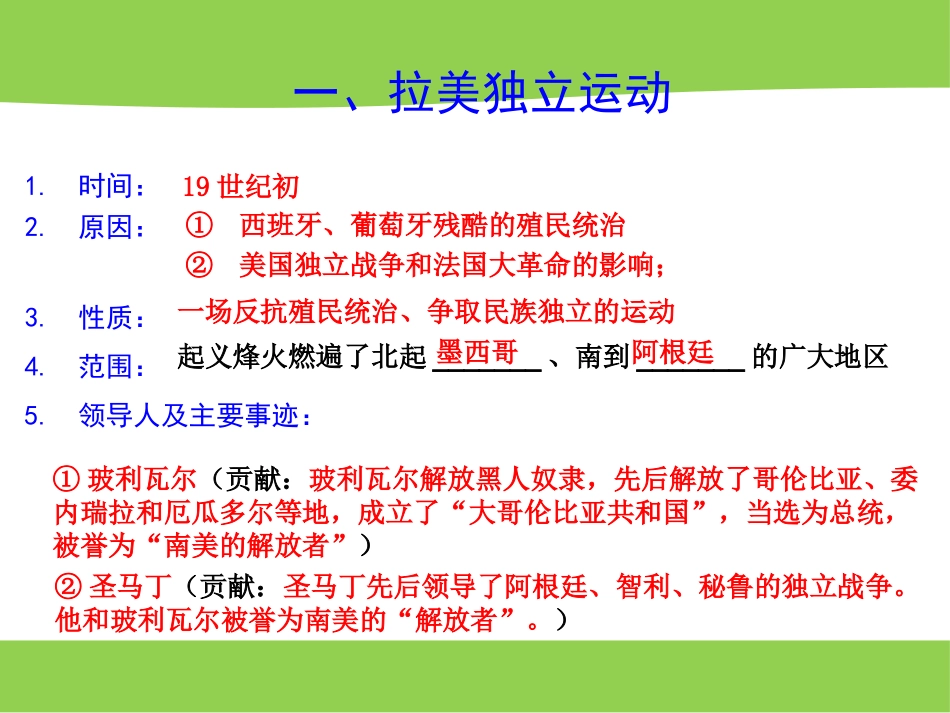 一、拉美独立运动

1. 时间： 19 世纪初

2. 原因： ① 西班牙、葡萄牙残酷的殖民统治
② 美国独立战争和法国大革命的影响；

3. 性质： 一场反抗殖民统治、争取民族独立的运动

4. 范围： 起义烽火燃遍了北起 墨西哥 、南到 阿根廷 的广大地区

5. 领导人及主要事迹：

① 玻利瓦尔（贡献：玻利瓦尔解放黑人奴隶，先后解放了哥伦比亚、委内瑞拉和厄瓜多尔等地，成立了“大哥伦比亚共和国”，当选为总统，被誉为“南美的解放者”）

② 圣马丁（贡献：圣马丁先后领导了阿根廷、智利、秘鲁的独立战争。他和玻利瓦尔被誉为南美的“解放者”。）